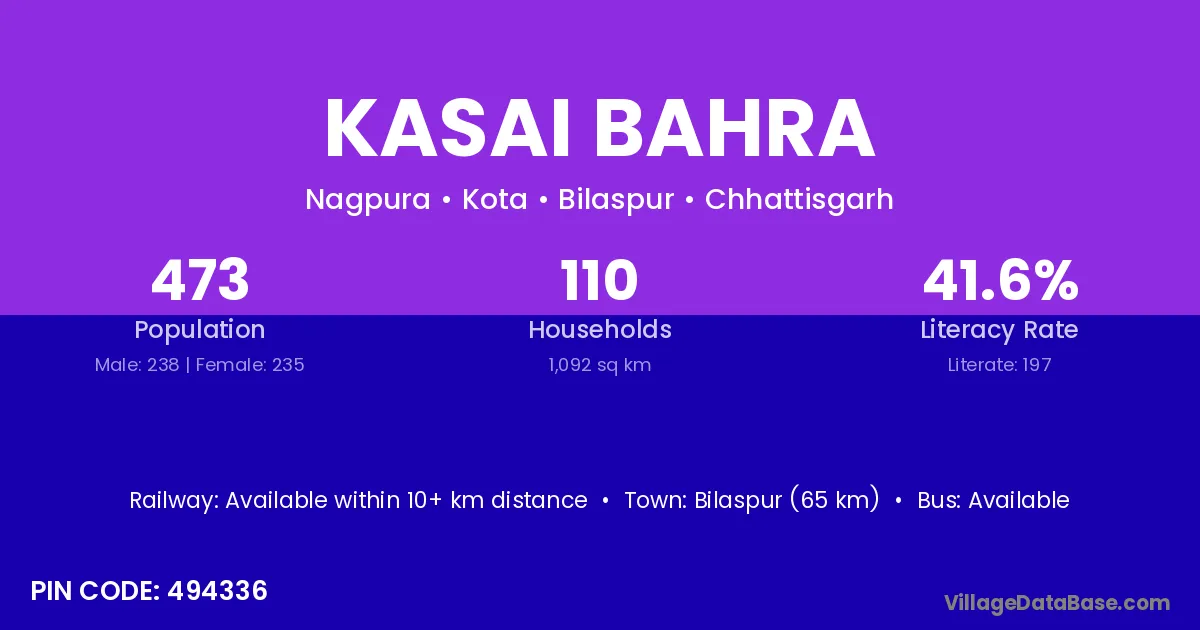 KASAI BAHRA

Nagpura • Kota • Bilaspur • Chhattisgarh

473
Population
Male: 238 | Female: 235

110
Households
1,092 sq km

41.6%
Literacy Rate
Literate: 197

Railway: Available within 10+ km distance • Town: Bilaspur (65 km) • Bus: Available

PIN CODE: 494336

VillageDataBase.com